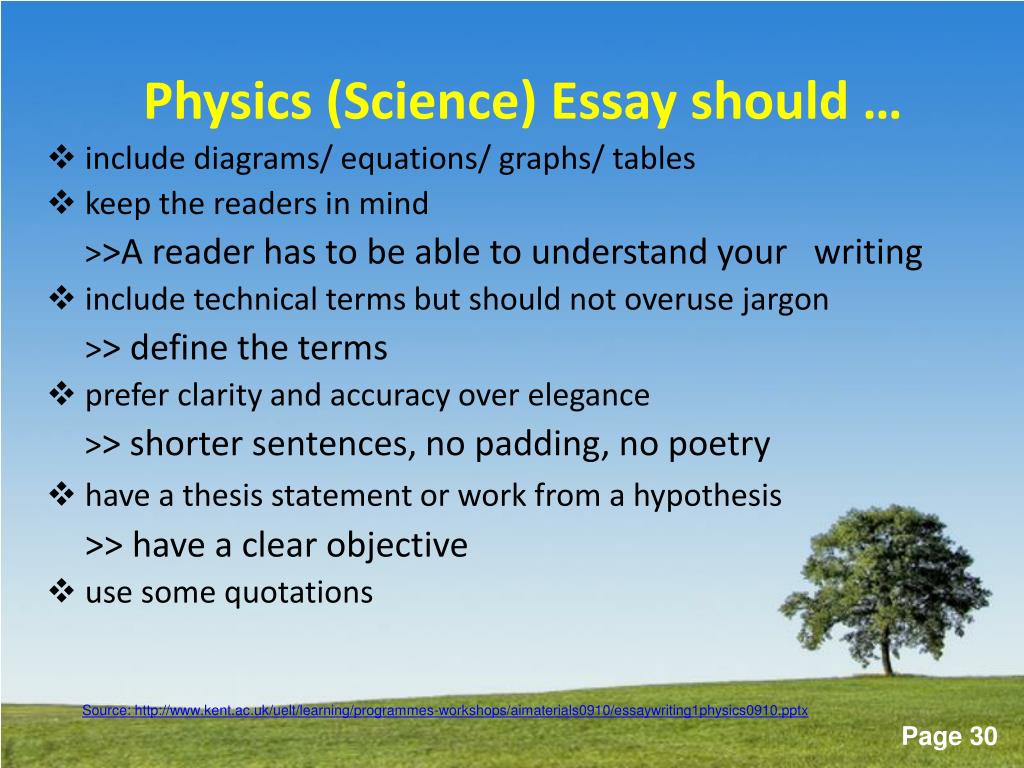 Physics (Science) Essay should …

❖ include diagrams/ equations/ graphs/ tables

❖ keep the readers in mind

>>A reader has to be able to understand your writing

❖ include technical terms but should not overuse jargon

>> define the terms

❖ prefer clarity and accuracy over elegance

>> shorter sentences, no padding, no poetry

❖ have a thesis statement or work from a hypothesis

>> have a clear objective

❖ use some quotations

Source: http://www.kent.ac.uk/uelt/learning/programmes-workshops/aimaterials0910/essaywriting1physics0910.pptx

Page 30